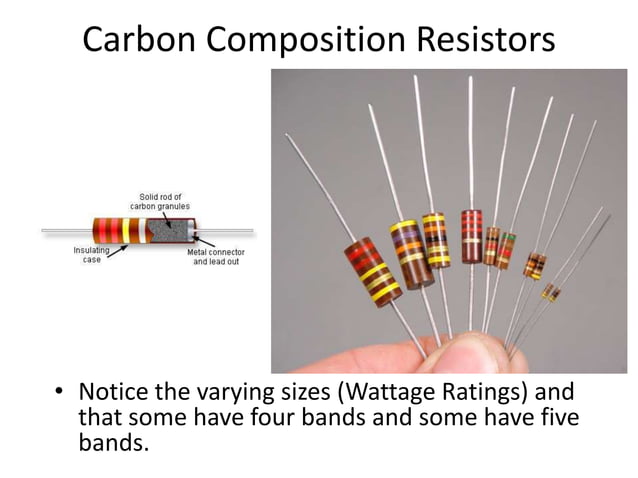 Carbon Composition Resistors

Solid rod of carbon granules

Insulating case

Metal connector and lead out

• Notice the varying sizes (Wattage Ratings) and that some have four bands and some have five bands.